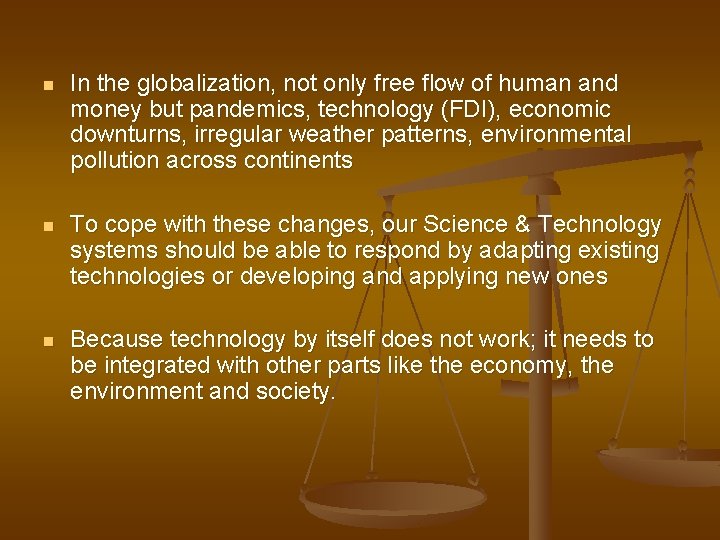 - In the globalization, not only free flow of human and money but pandemics, technology (FDI), economic downturns, irregular weather patterns, environmental pollution across continents

- To cope with these changes, our Science & Technology systems should be able to respond by adapting existing technologies or developing and applying new ones

- Because technology by itself does not work; it needs to be integrated with other parts like the economy, the environment and society.